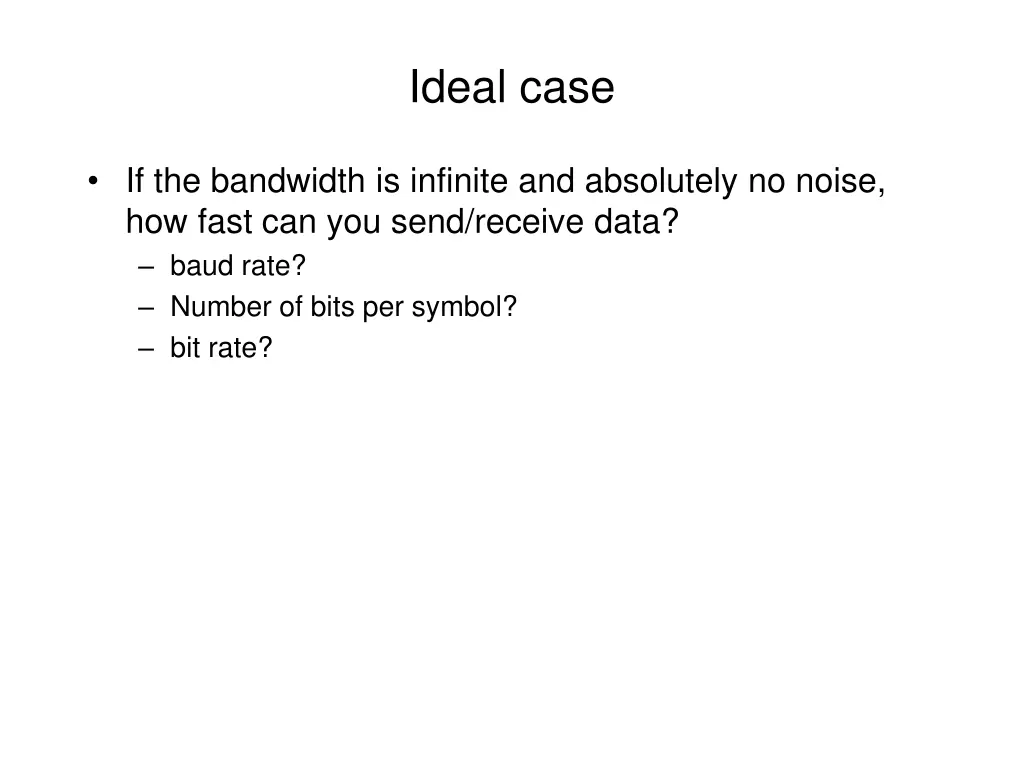 Ideal case

• If the bandwidth is infinite and absolutely no noise, how fast can you send/receive data?
  – baud rate?
  – Number of bits per symbol?
  – bit rate?